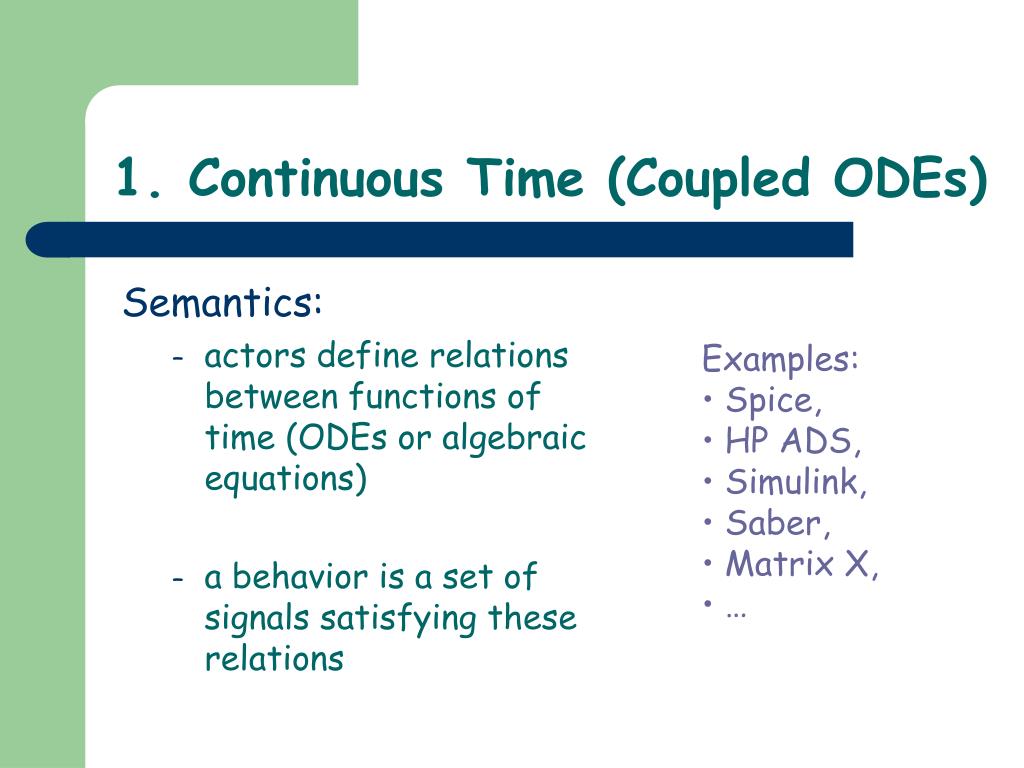 1. Continuous Time (Coupled ODEs)

Semantics:

- actors define relations between functions of time (ODEs or algebraic equations)

- a behavior is a set of signals satisfying these relations

Examples:
• Spice,
• HP ADS,
• Simulink,
• Saber,
• Matrix X,
• …